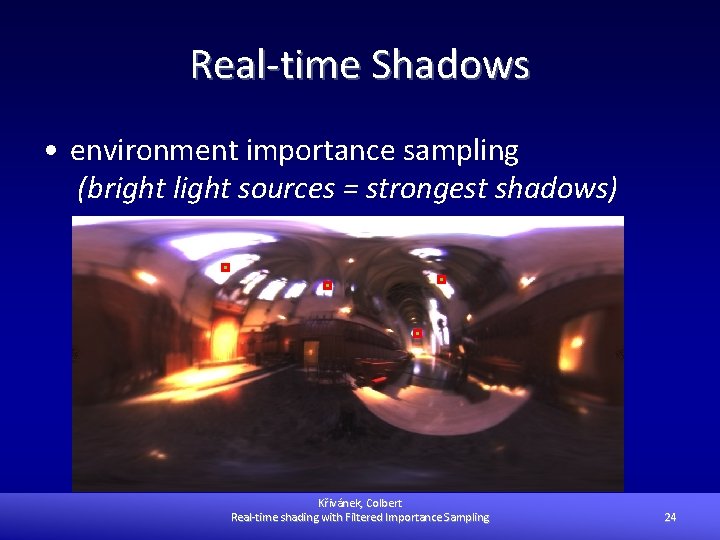 Real-time Shadows

• environment importance sampling
(bright light sources = strongest shadows)

Křivánek, Colbert
Real-time shading with Filtered Importance Sampling

24